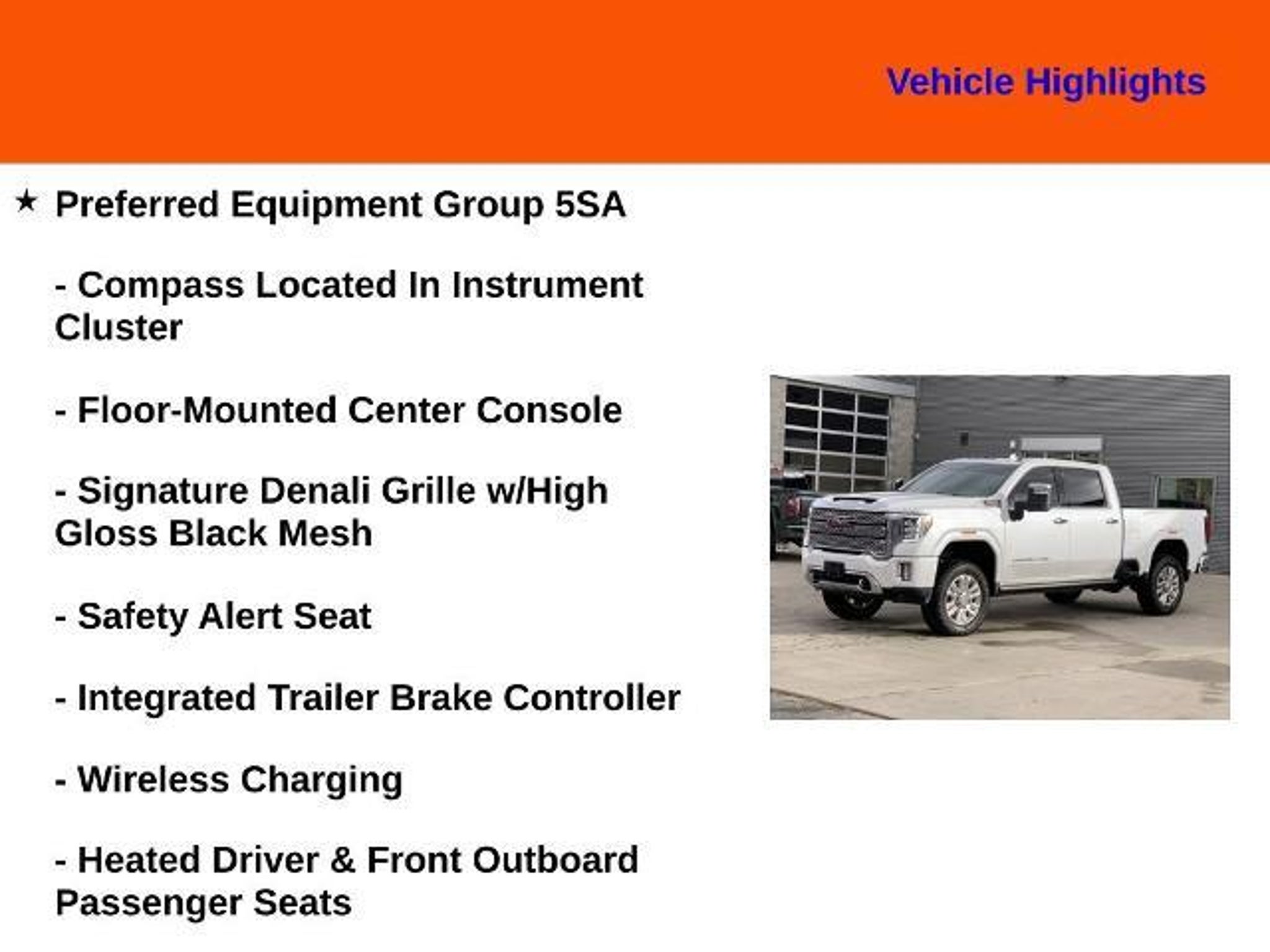 Vehicle Highlights

★ Preferred Equipment Group 5SA

- Compass Located In Instrument Cluster

- Floor-Mounted Center Console

- Signature Denali Grille w/High Gloss Black Mesh

- Safety Alert Seat

- Integrated Trailer Brake Controller

- Wireless Charging

- Heated Driver & Front Outboard Passenger Seats